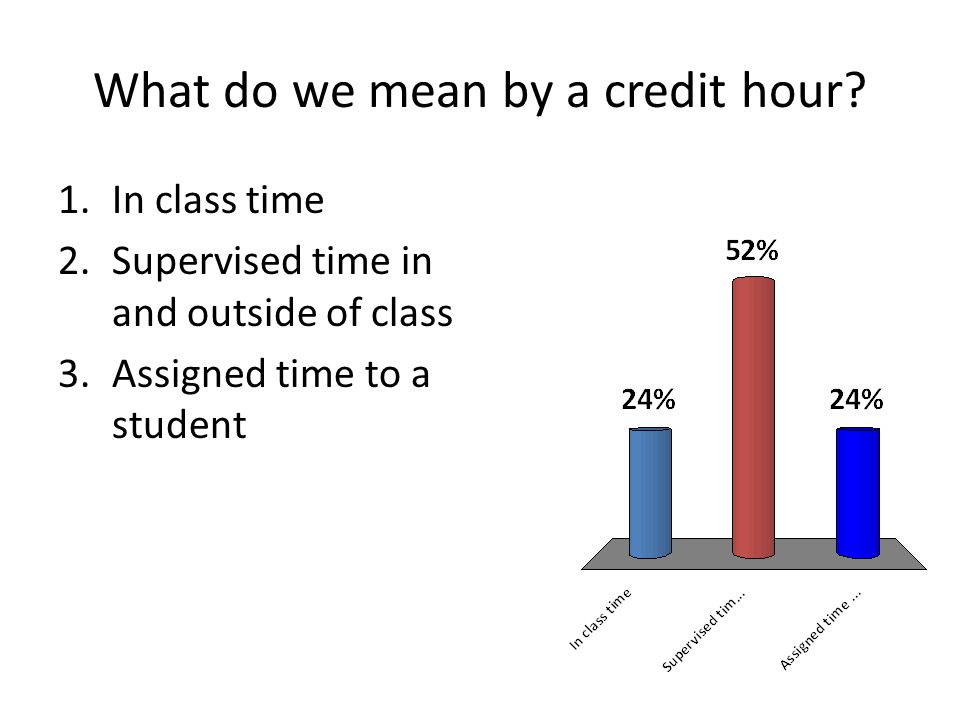 What do we mean by a credit hour?

1. In class time
2. Supervised time in and outside of class
3. Assigned time to a student

24%
52%
24%

In class time
Supervised tim...
Assigned time ...